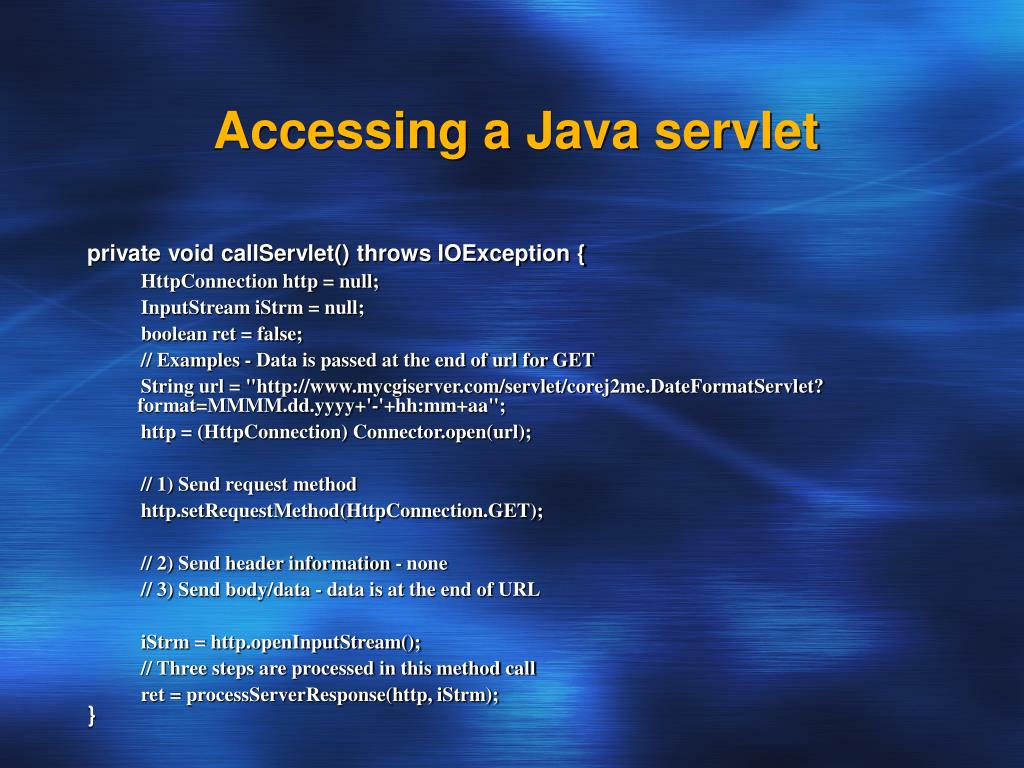 Accessing a Java servlet

private void callServlet() throws IOException {
HttpConnection http = null;
InputStream iStrm = null;
boolean ret = false;
// Examples - Data is passed at the end of url for GET
String url = "http://www.mycgiserver.com/servlet/corej2me.DateFormatServlet?format=MMMM.dd.yyyy+'-'+hh:mm+aa";
http = (HttpConnection) Connector.open(url);

// 1) Send request method
http.setRequestMethod(HttpConnection.GET);

// 2) Send header information - none
// 3) Send body/data - data is at the end of URL

iStrm = http.openInputStream();
// Three steps are processed in this method call
ret = processServerResponse(http, iStrm);
}